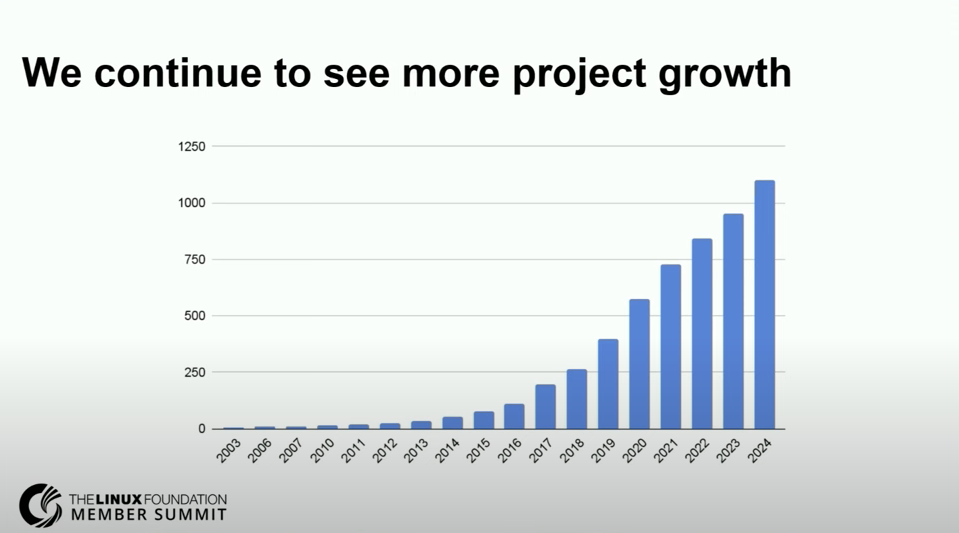 We continue to see more project growth

1250
1000
750
500
250
0

2003 2006 2007 2010 2011 2012 2013 2014 2015 2016 2017 2018 2019 2020 2021 2022 2023 2024

THE LINUX FOUNDATION
MEMBER SUMMIT